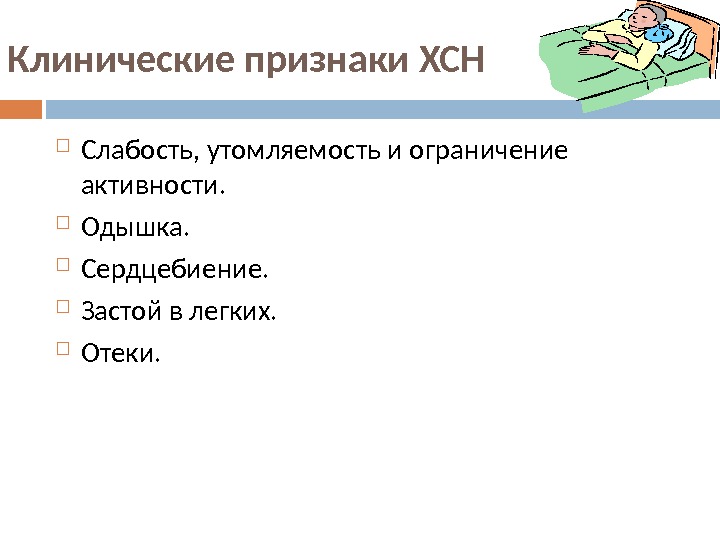 Клинические признаки ХСН

Слабость, утомляемость и ограничение активности.

Одышка.

Сердцебиение.

Застой в легких.

Отеки.